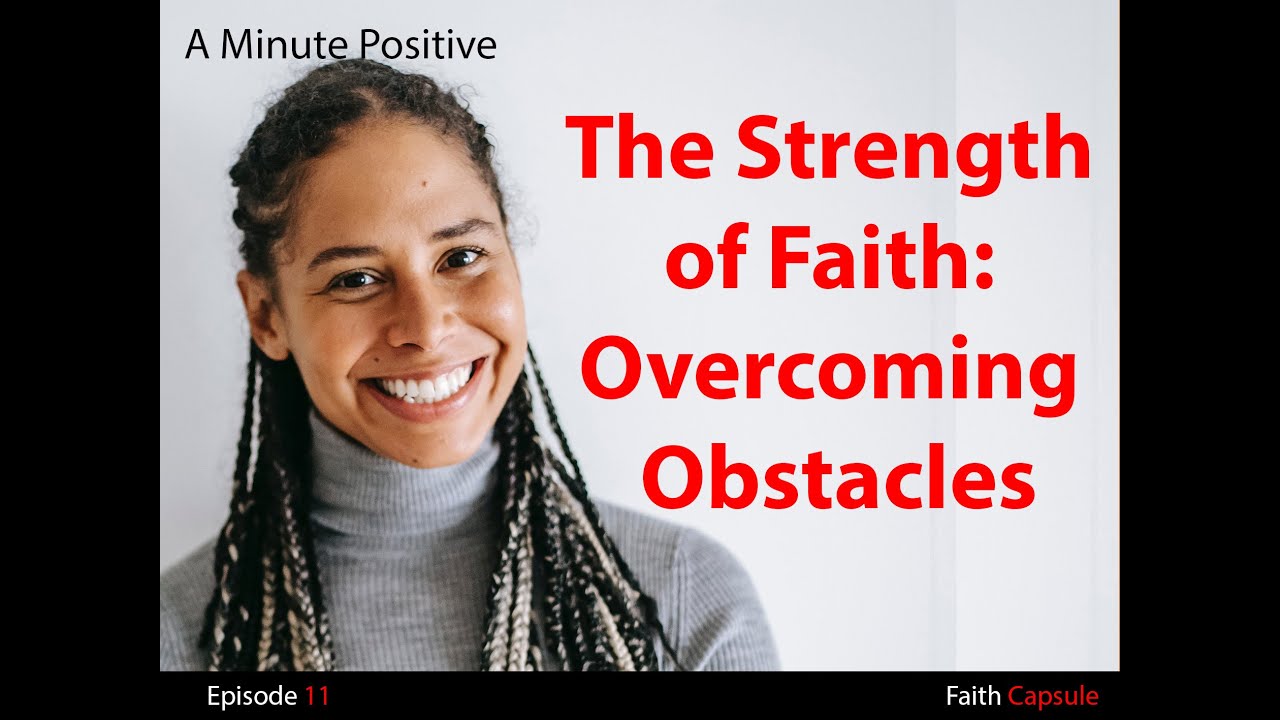 A Minute Positive

The Strength of Faith: Overcoming Obstacles

Episode 11

Faith Capsule